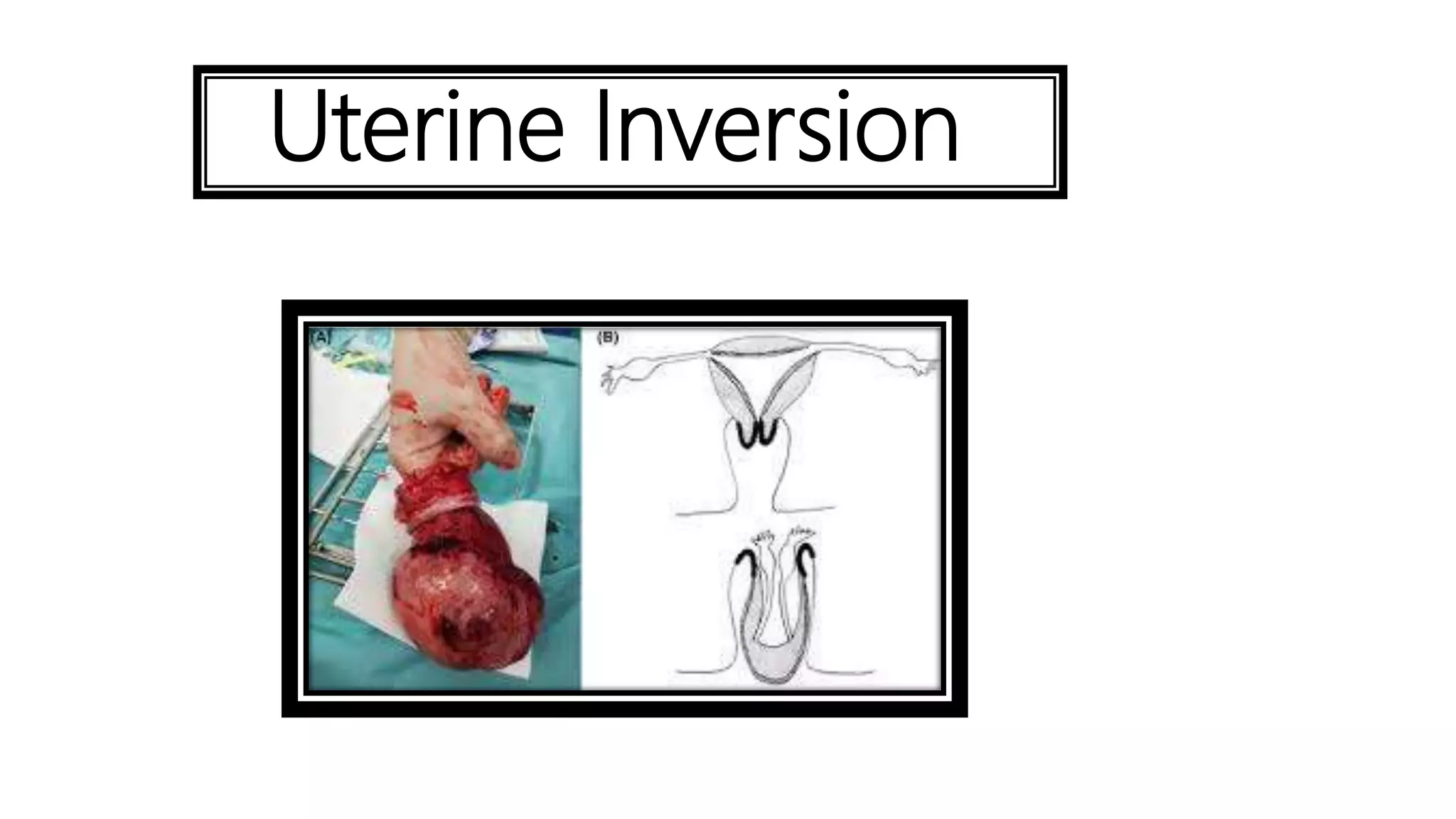 Uterine Inversion

(A)

(B)